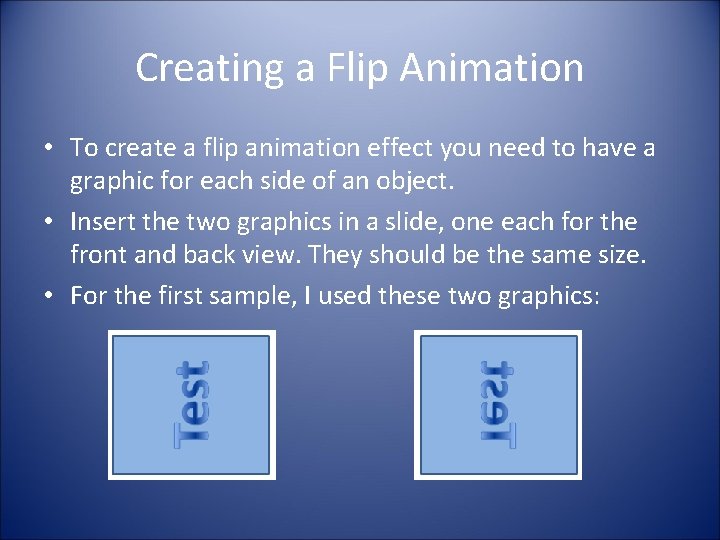 Creating a Flip Animation

• To create a flip animation effect you need to have a graphic for each side of an object.

• Insert the two graphics in a slide, one each for the front and back view. They should be the same size.

• For the first sample, I used these two graphics:

Test

Test